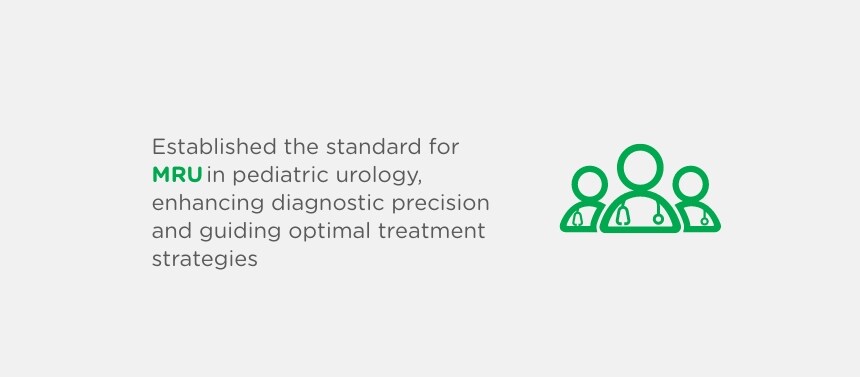 Established the standard for MRU in pediatric urology, enhancing diagnostic precision and guiding optimal treatment strategies